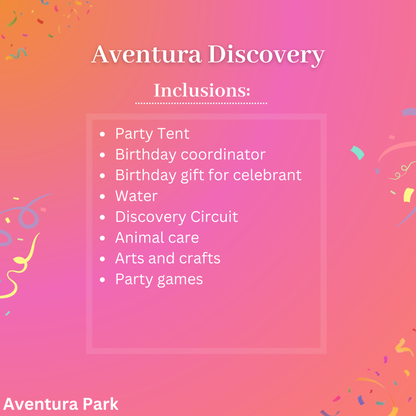 Aventura Discovery

Inclusions:

- Party Tent
- Birthday coordinator
- Birthday gift for celebrant
- Water
- Discovery Circuit
- Animal care
- Arts and crafts
- Party games

Aventura Park